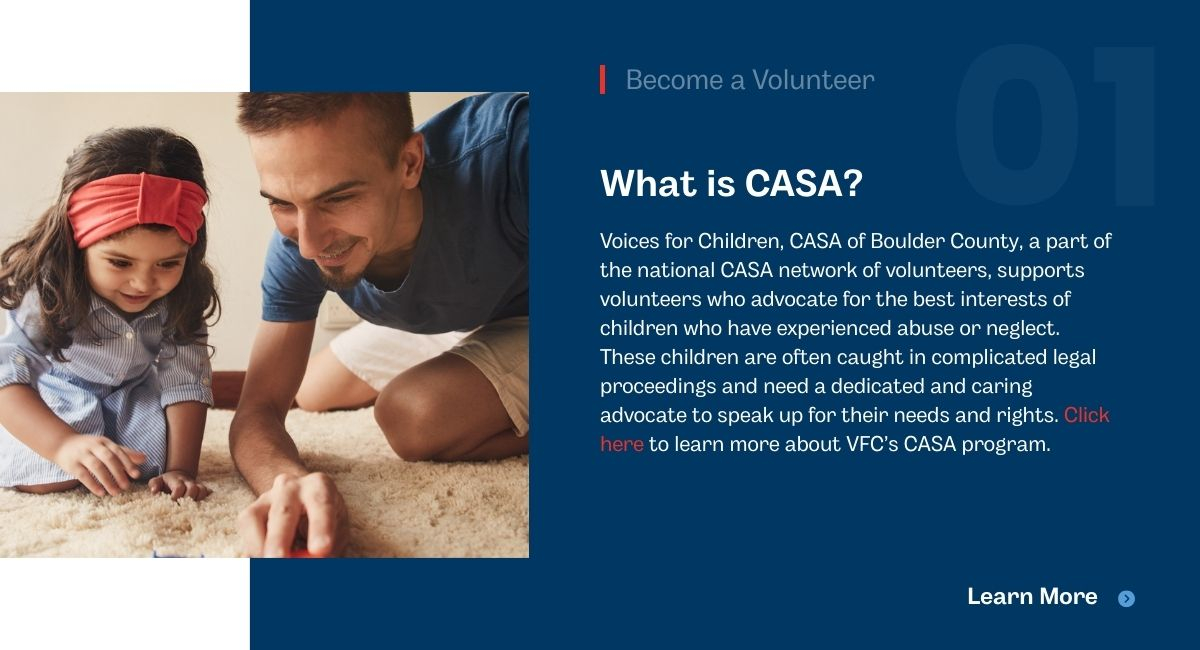 Become a Volunteer

01

What is CASA?

Voices for Children, CASA of Boulder County, a part of the national CASA network of volunteers, supports volunteers who advocate for the best interests of children who have experienced abuse or neglect. These children are often caught in complicated legal proceedings and need a dedicated and caring advocate to speak up for their needs and rights. Click here to learn more about VFC's CASA program.

Learn More